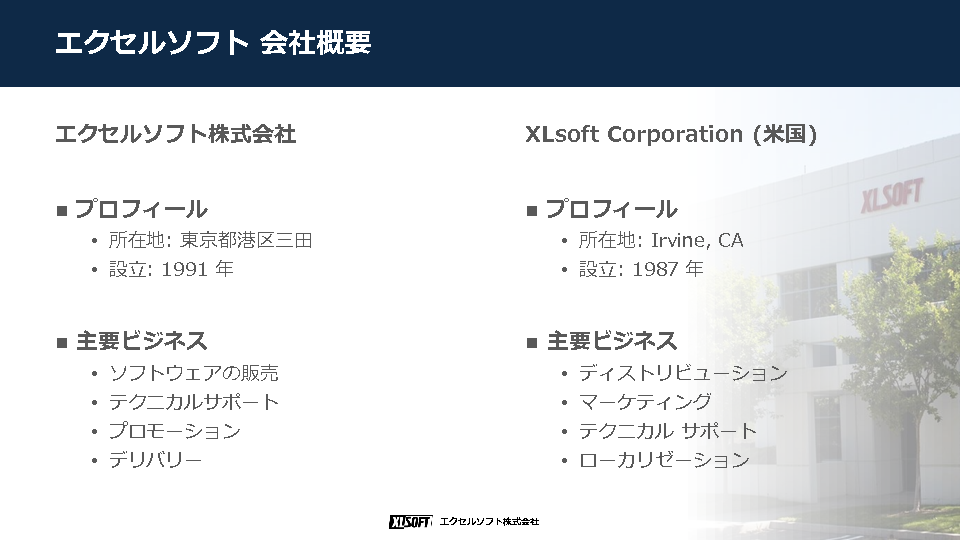 エクセルソフト 会社概要

エクセルソフト株式会社

■ プロフィール
• 所在地: 東京都港区三田
• 設立: 1991 年

■ 主要ビジネス
• ソフトウェアの販売
• テクニカルサポート
• プロモーション
• デリバリー

XLsoft Corporation (米国)

■ プロフィール
• 所在地: Irvine, CA
• 設立: 1987 年

■ 主要ビジネス
• ディストリビューション
• マーケティング
• テクニカル サポート
• ローカリゼーション

XLSOFT

XLSOFT エクセルソフト株式会社